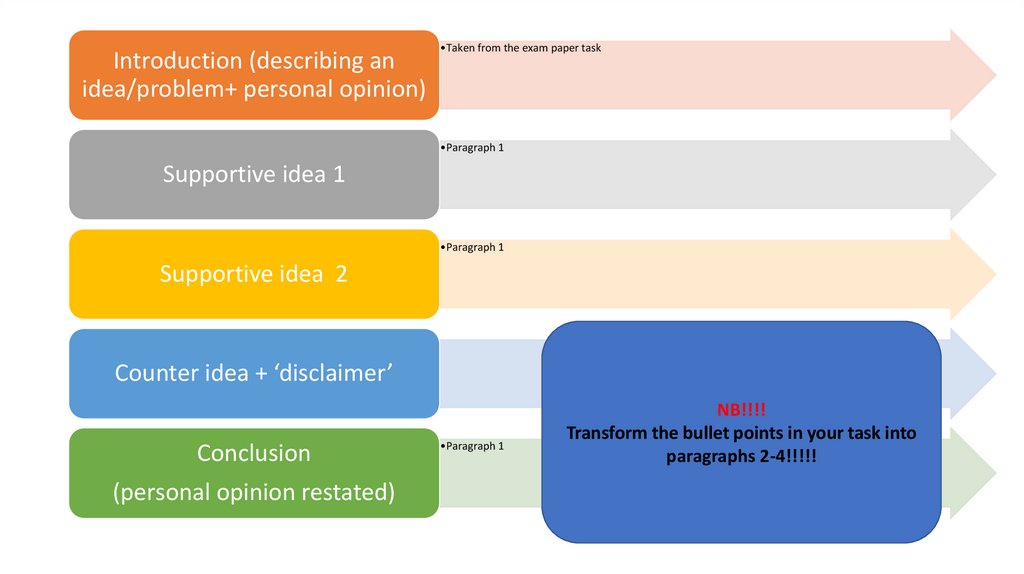 Introduction (describing an idea/problem+ personal opinion)

•Taken from the exam paper task

Supportive idea 1

•Paragraph 1

Supportive idea 2

•Paragraph 1

Counter idea + ‘disclaimer’

Conclusion

(personal opinion restated)

•Paragraph 1

NB!!!!
Transform the bullet points in your task into paragraphs 2-4!!!!!